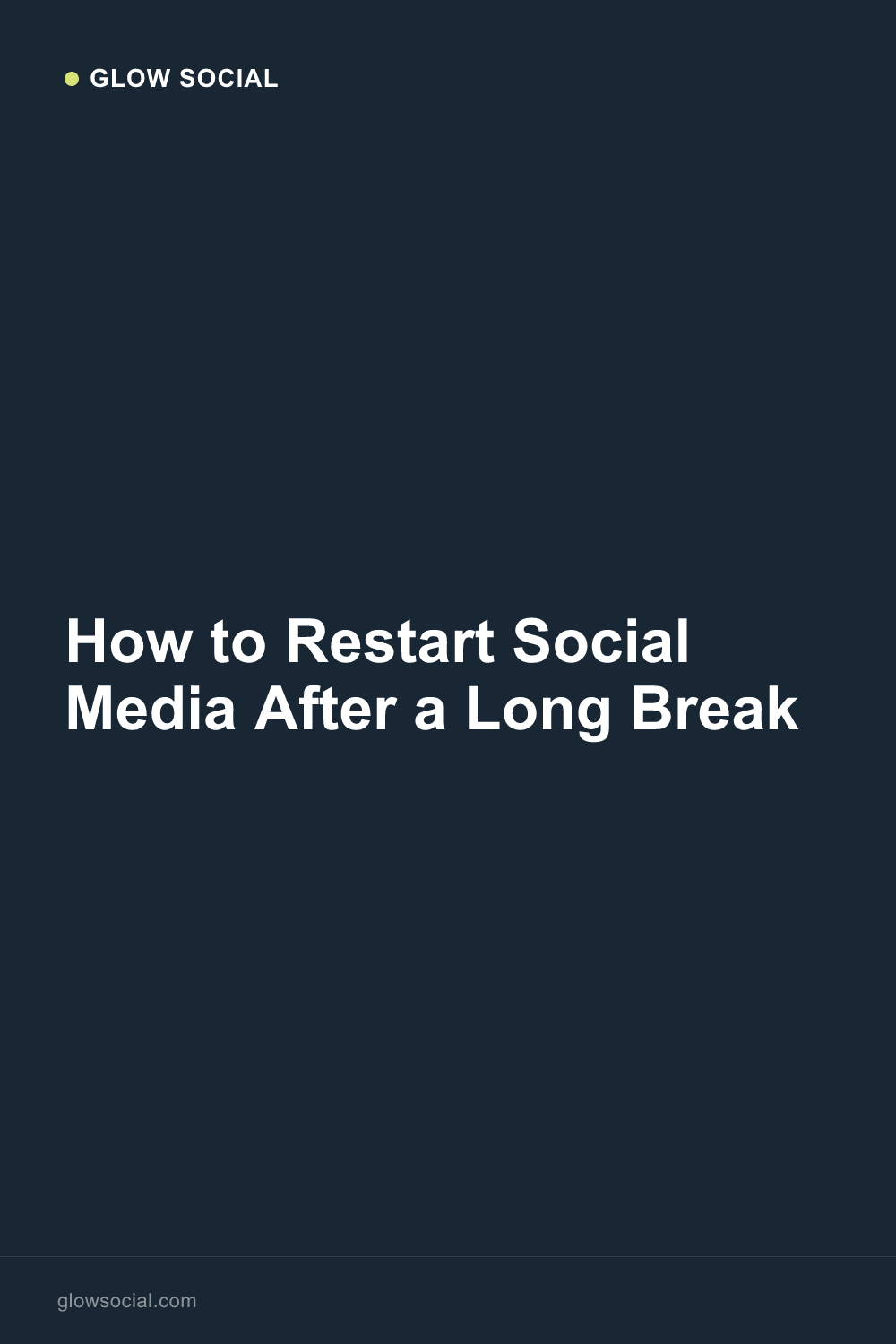 GLOW SOCIAL

How to Restart Social Media After a Long Break

glowsocial.com